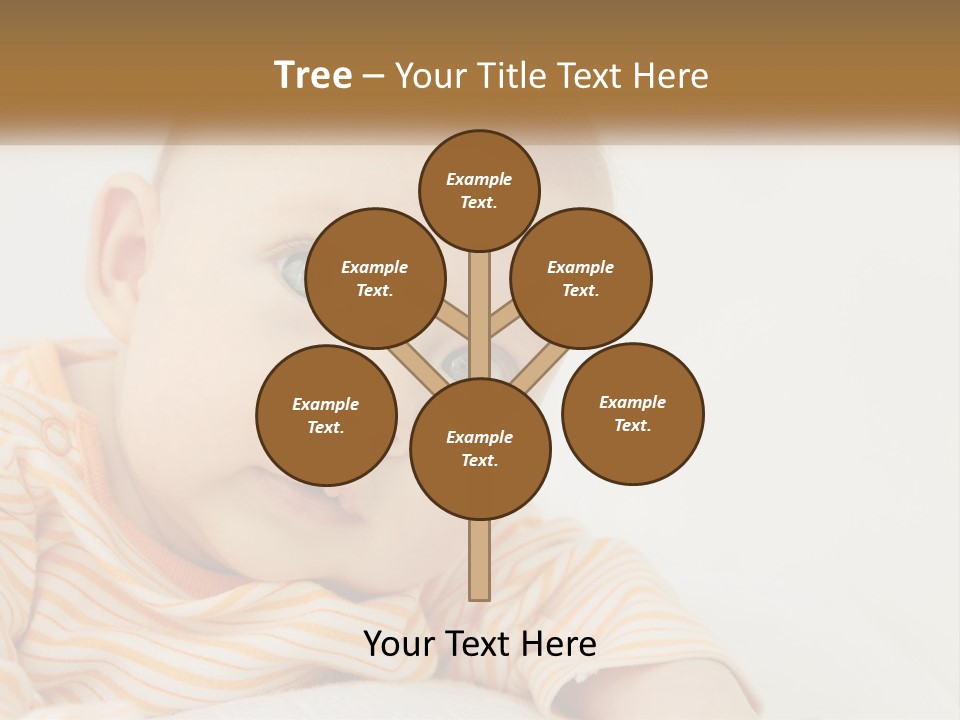 Tree – Your Title Text Here

Example Text.

Example Text.

Example Text.

Example Text.

Example Text.

Example Text.

Your Text Here